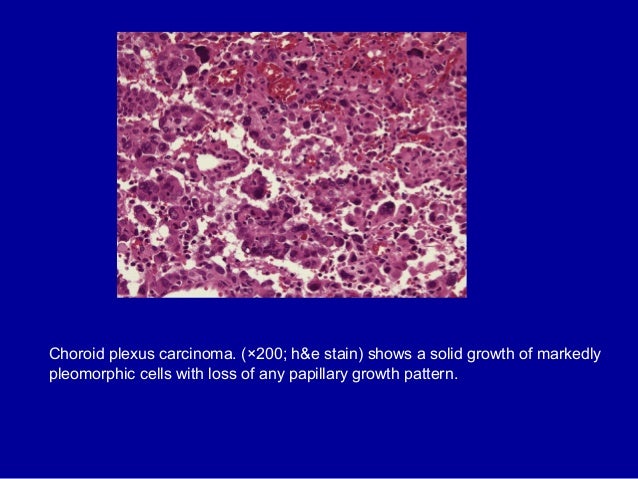 Choroid plexus carcinoma. (×200; h&e stain) shows a solid growth of markedly pleomorphic cells with loss of any papillary growth pattern.